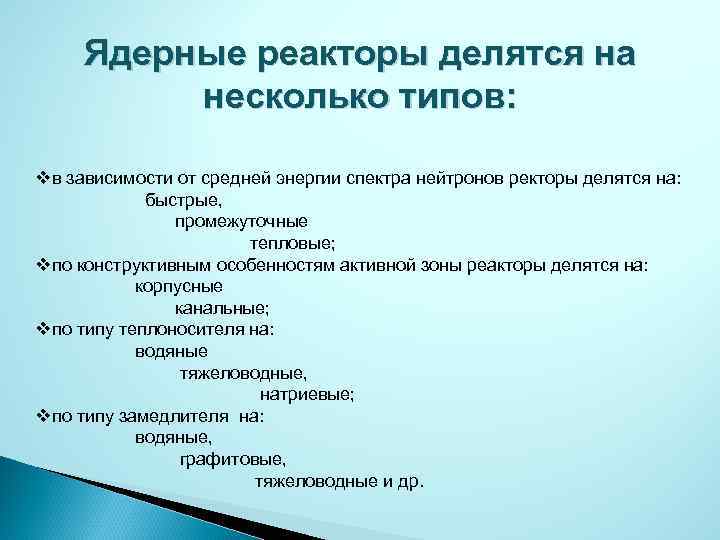 Ядерные реакторы делятся на несколько типов:

❖в зависимости от средней энергии спектра нейтронов ректоры делятся на:
быстрые,
промежуточные
тепловые;
❖по конструктивным особенностям активной зоны реакторы делятся на:
корпусные
канальные;
❖по типу теплоносителя на:
водяные
тяжеловодные,
натриевые;
❖по типу замедлителя на:
водяные,
графитовые,
тяжеловодные и др.